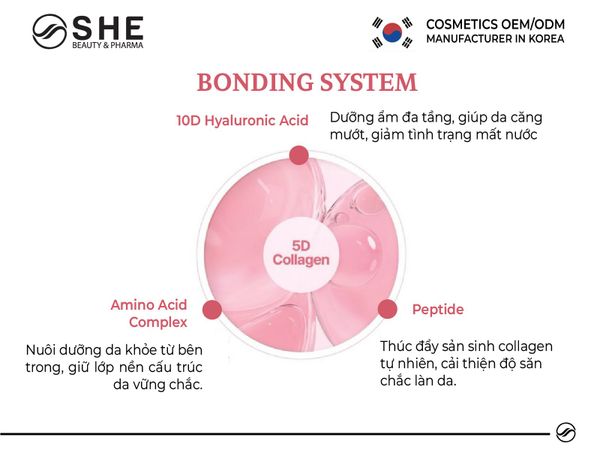 SHE
BEAUTY & PHARMA

COSMETICS OEM/ODM
MANUFACTURER IN KOREA

BONDING SYSTEM

10D Hyaluronic Acid

Dưỡng ẩm đa tầng, giúp da căng mướt, giảm tình trạng mất nước

5D Collagen

Amino Acid Complex

Nuôi dưỡng da khỏe từ bên trong, giữ lớp nền cấu trúc da vững chắc.

Peptide

Thúc đẩy sản sinh collagen tự nhiên, cải thiện độ săn chắc làn da.